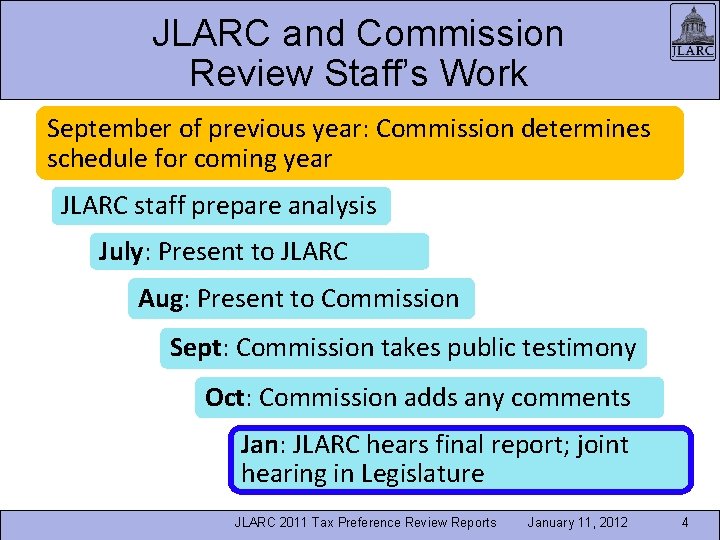 JLARC and Commission Review Staff's Work

JLARC

September of previous year: Commission determines schedule for coming year

JLARC staff prepare analysis

July: Present to JLARC

Aug: Present to Commission

Sept: Commission takes public testimony

Oct: Commission adds any comments

Jan: JLARC hears final report; joint hearing in Legislature

JLARC 2011 Tax Preference Review Reports January 11, 2012 4